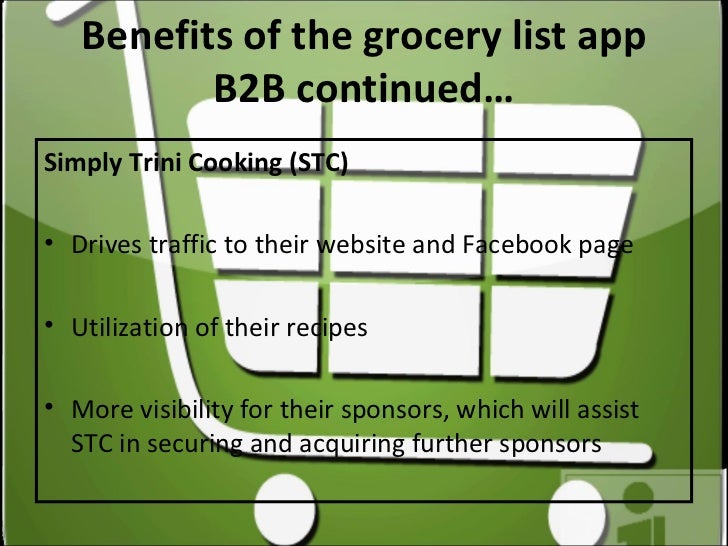 Benefits of the grocery list app B2B continued…

Simply Trini Cooking (STC)

• Drives traffic to their website and Facebook page

• Utilization of their recipes

• More visibility for their sponsors, which will assist STC in securing and acquiring further sponsors